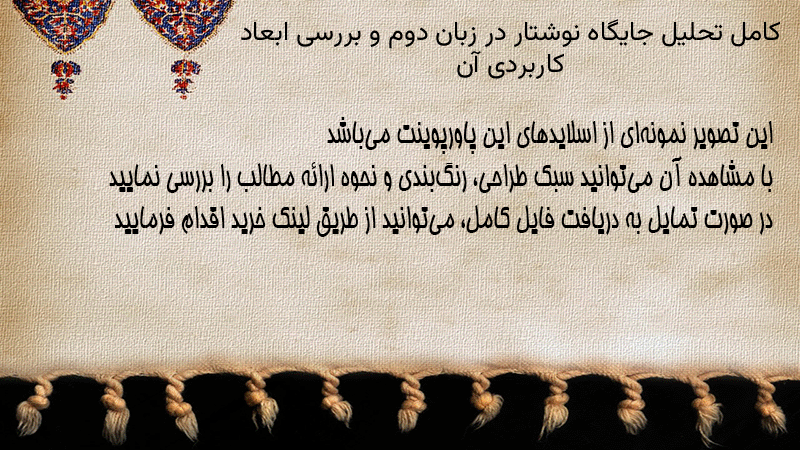 کامل تحلیل جایگاه نوشتار در زبان دوم و بررسی ابعاد کاربردی آن

این تصویر نمونه‌ای از اسلایدهای این پاورپوینت می‌باشد
با مشاهده آن می‌توانید سبک طراحی، رنگ‌بندی و نحوه ارائه مطالب را بررسی نمایید
در صورت تمایل به دریافت فایل کامل، می‌توانید از طریق لینک خرید اقدام فرمایید